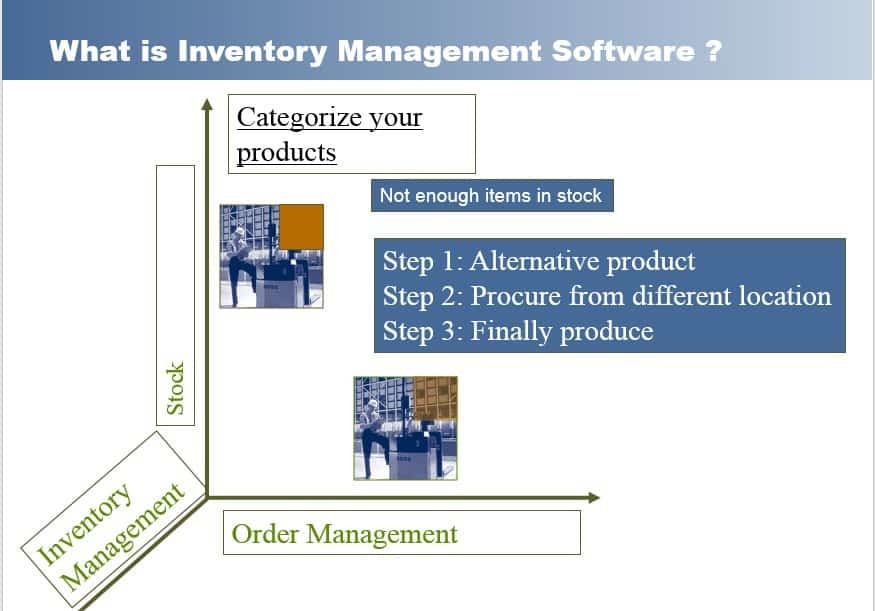 What is Inventory Management Software ?

Categorize your products

Not enough items in stock

Step 1: Alternative product
Step 2: Procure from different location
Step 3: Finally produce

Stock

Inventory Management

Order Management